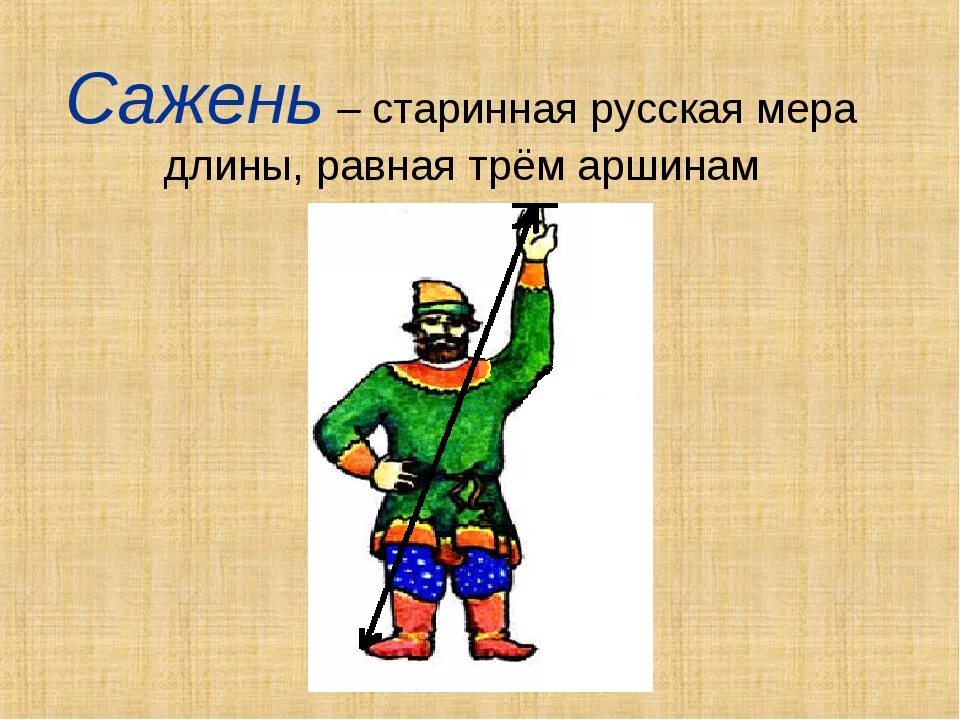 Сажень – старинная русская мера длины, равная трём аршинам